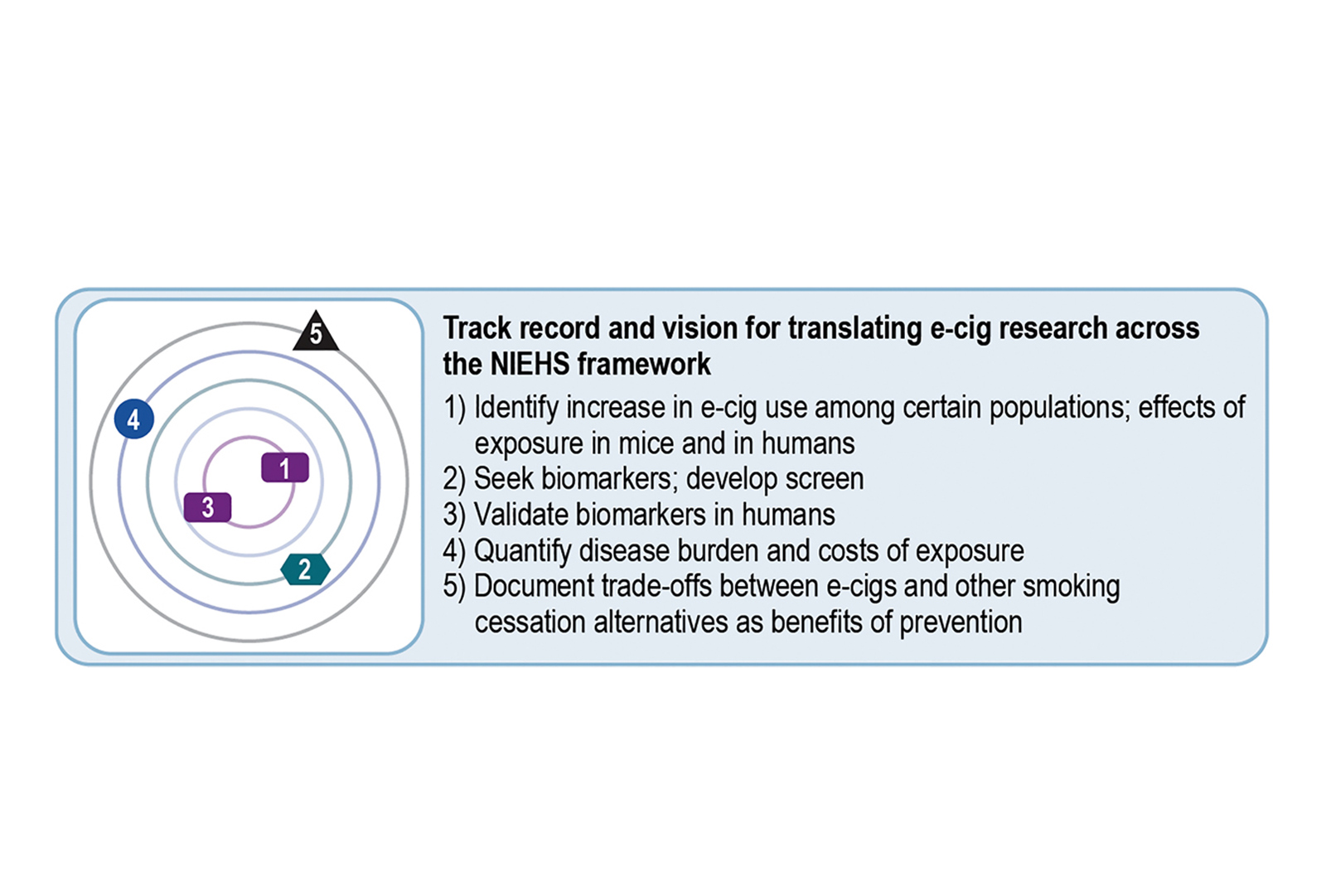 5

4

1

3

2

Track record and vision for translating e-cig research across the NIEHS framework

1) Identify increase in e-cig use among certain populations; effects of exposure in mice and in humans
2) Seek biomarkers; develop screen
3) Validate biomarkers in humans
4) Quantify disease burden and costs of exposure
5) Document trade-offs between e-cigs and other smoking cessation alternatives as benefits of prevention